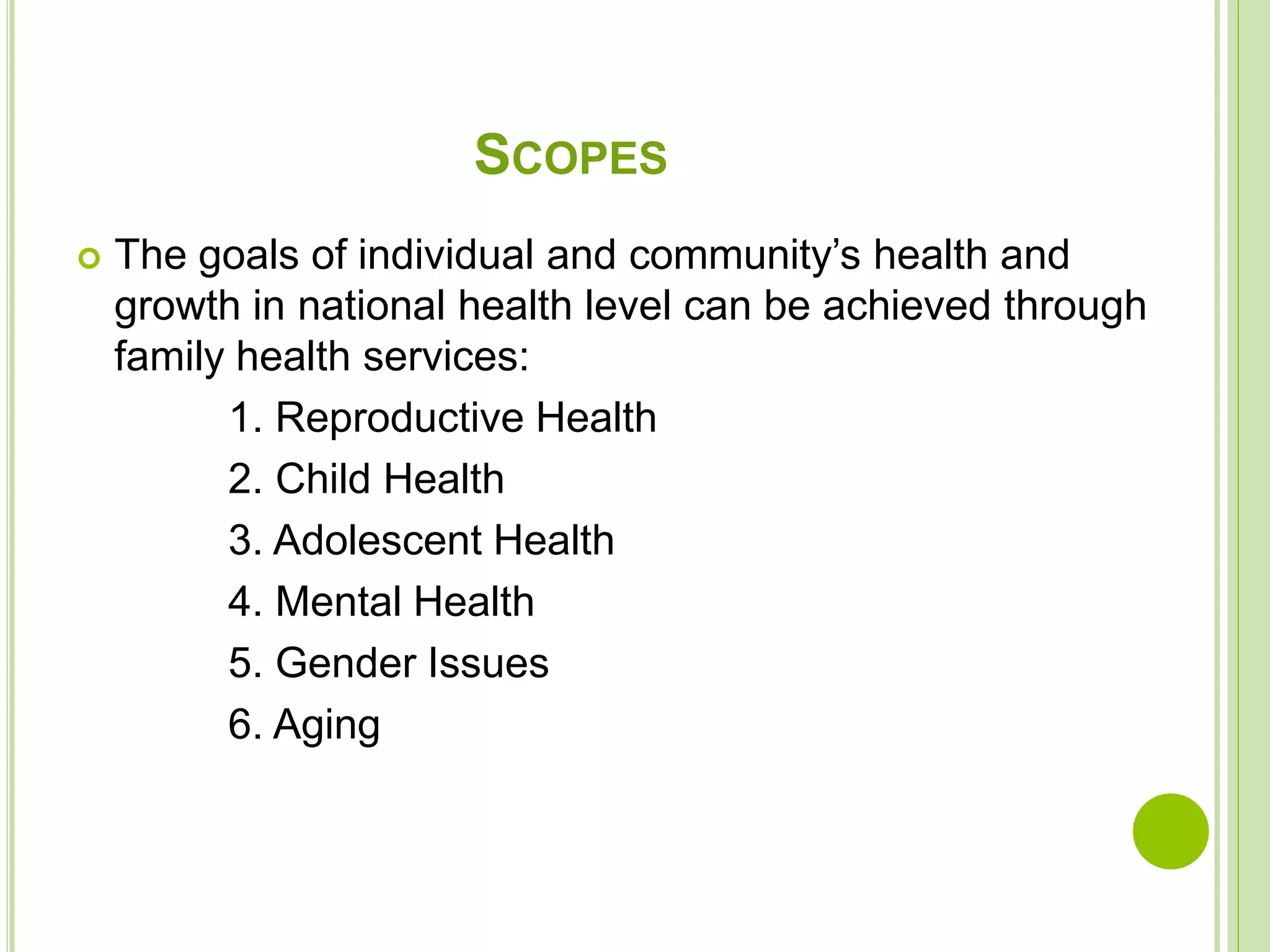 SCOPES

The goals of individual and community's health and growth in national health level can be achieved through family health services:

1. Reproductive Health
2. Child Health
3. Adolescent Health
4. Mental Health
5. Gender Issues
6. Aging